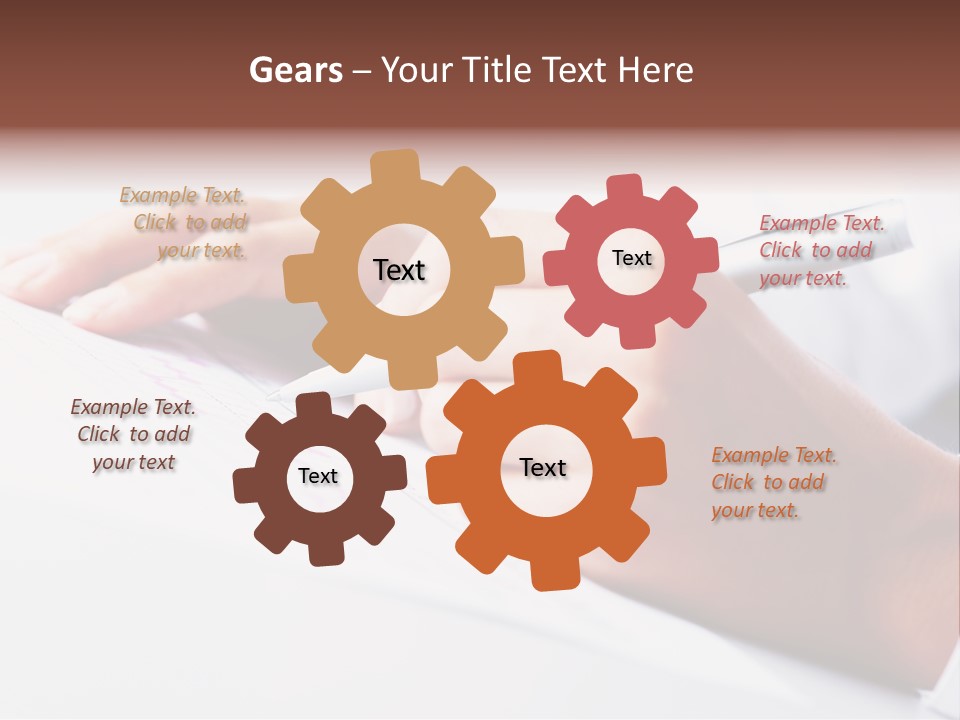 Gears – Your Title Text Here

Example Text. Click to add your text.

Text

Text

Example Text. Click to add your text.

Example Text. Click to add your text

Text

Text

Example Text. Click to add your text.